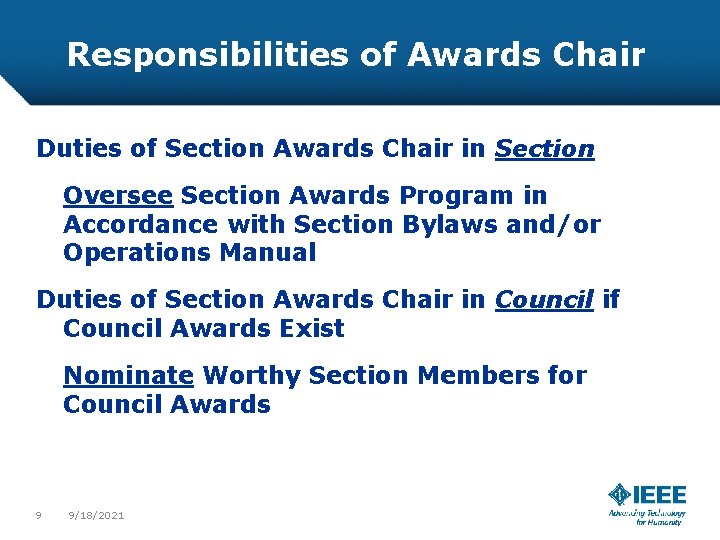 Responsibilities of Awards Chair

Duties of Section Awards Chair in Section

Oversee Section Awards Program in Accordance with Section Bylaws and/or Operations Manual

Duties of Section Awards Chair in Council if Council Awards Exist

Nominate Worthy Section Members for Council Awards

9 9/18/2021

IEEE
Advancing Technology for Humanity